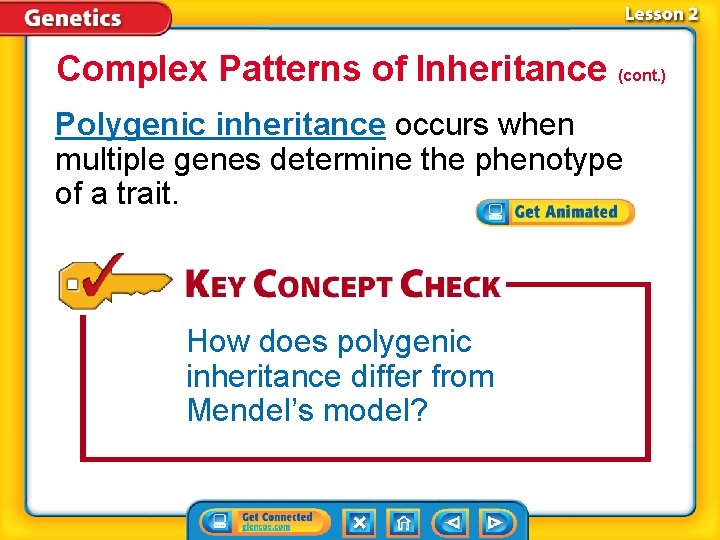 Genetics

Lesson 2

Complex Patterns of Inheritance (cont.)

Polygenic inheritance occurs when multiple genes determine the phenotype of a trait.

Get Animated

KEY CONCEPT CHECK

How does polygenic inheritance differ from Mendel's model?

Get Connected glencoe.com